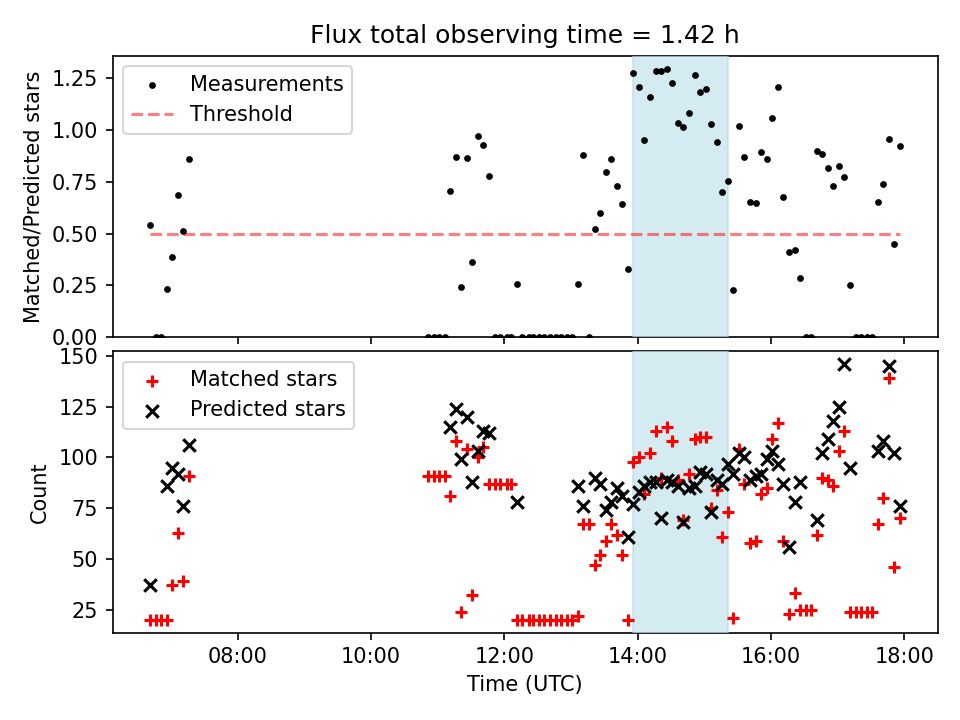 Flux total observing time = 1.42 h

Measurements
Threshold

Matched/Predicted stars

1.25
1.00
0.75
0.50
0.25
0.00

Matched stars
Predicted stars

Count

150
125
100
75
50
25

08:00
10:00
12:00
14:00
16:00
18:00

Time (UTC)